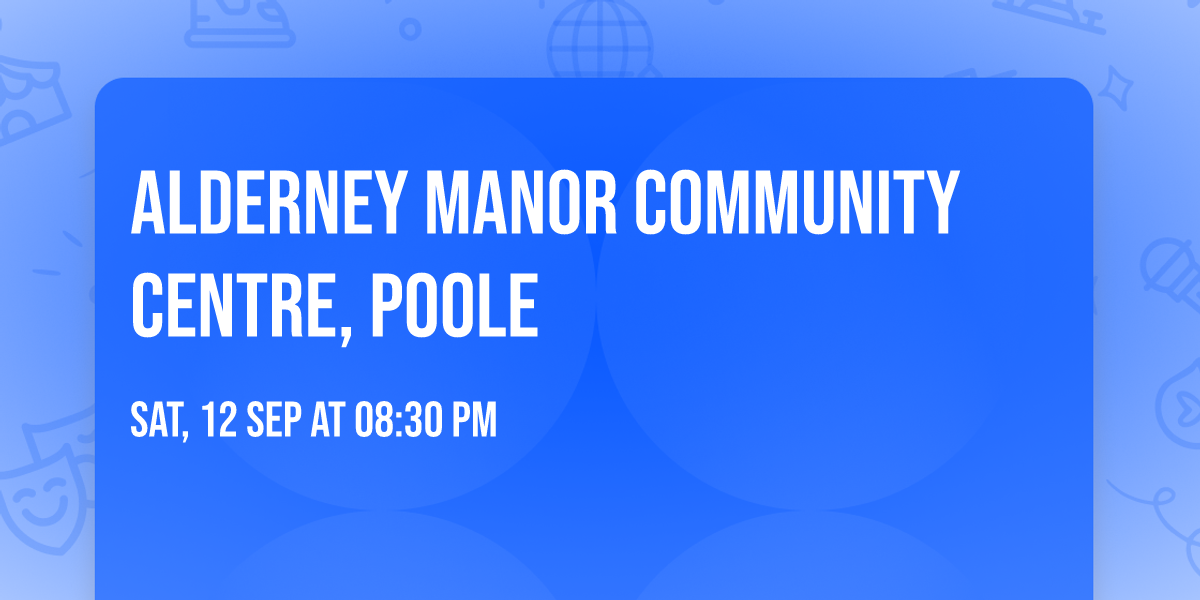 ALDERNEY MANOR COMMUNITY CENTRE, POOLE

SAT, 12 SEP AT 08:30 PM